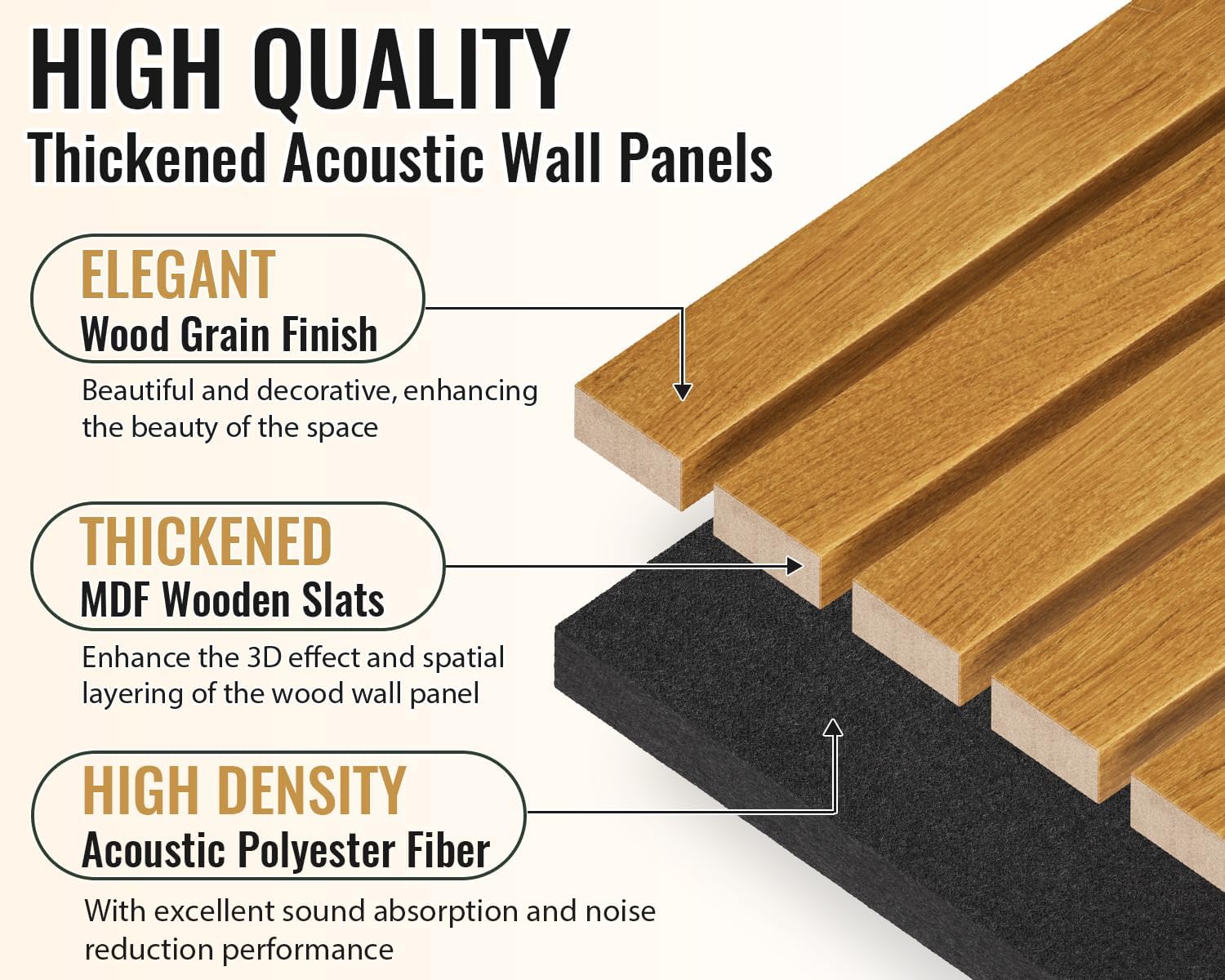 HIGH QUALITY
Thickened Acoustic Wall Panels

ELEGANT
Wood Grain Finish

Beautiful and decorative, enhancing the beauty of the space

THICKENED
MDF Wooden Slats

Enhance the 3D effect and spatial layering of the wood wall panel

HIGH DENSITY
Acoustic Polyester Fiber

With excellent sound absorption and noise reduction performance